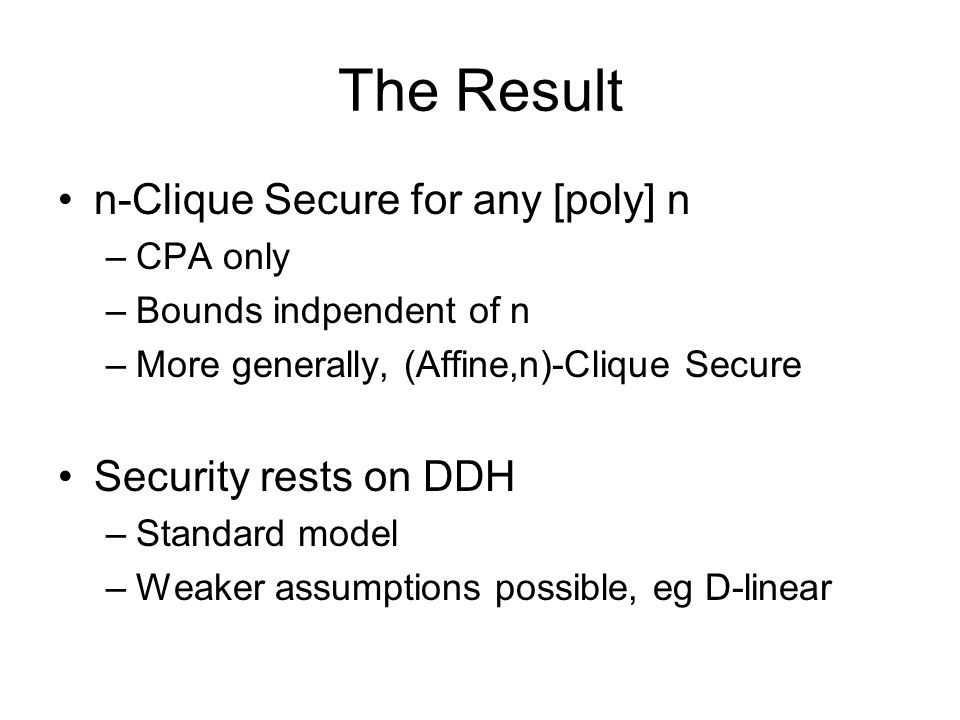 The Result

• n-Clique Secure for any [poly] n
– CPA only
– Bounds indpendent of n
– More generally, (Affine,n)-Clique Secure

• Security rests on DDH
– Standard model
– Weaker assumptions possible, eg D-linear